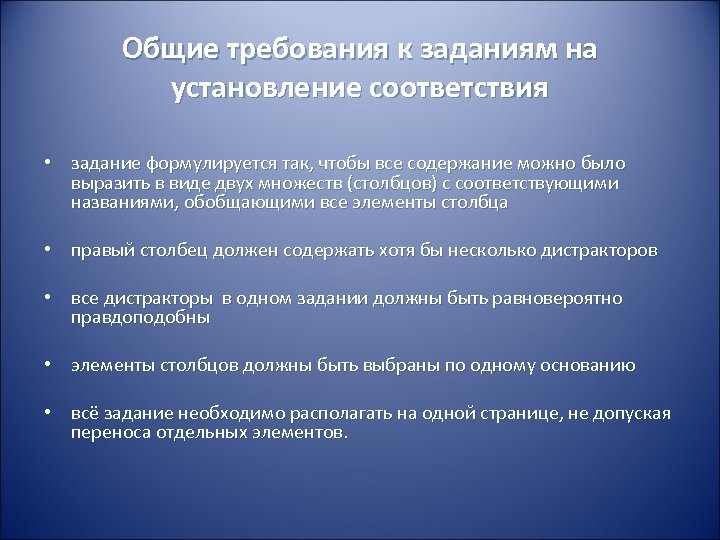 Общие требования к заданиям на установление соответствия

• задание формулируется так, чтобы все содержание можно было выразить в виде двух множеств (столбцов) с соответствующими названиями, обобщающими все элементы столбца

• правый столбец должен содержать хотя бы несколько дистракторов

• все дистракторы  в одном задании должны быть равновероятно правдоподобны

• элементы столбцов должны быть выбраны по одному основанию

• всё задание необходимо располагать на одной странице, не допуская переноса отдельных элементов.